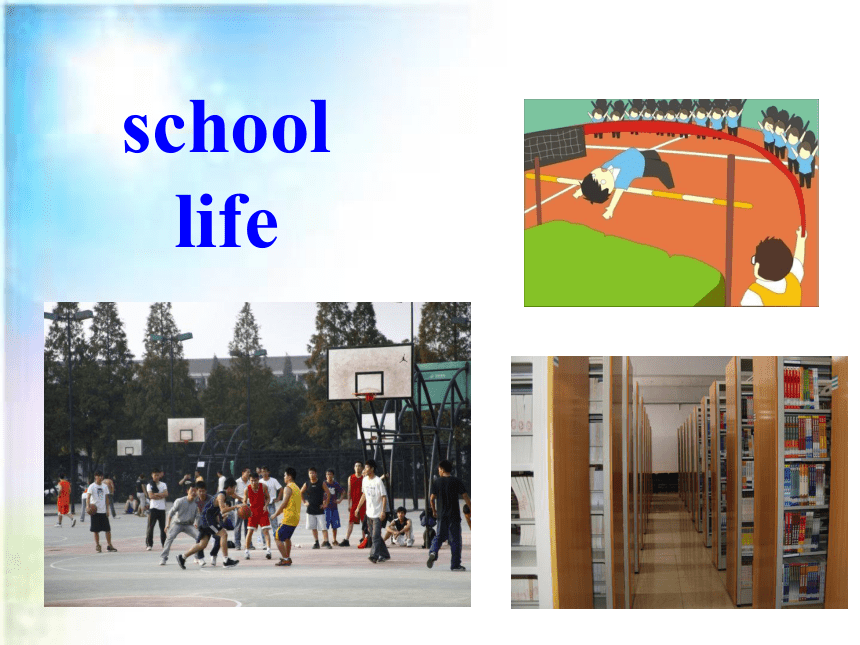 school
life